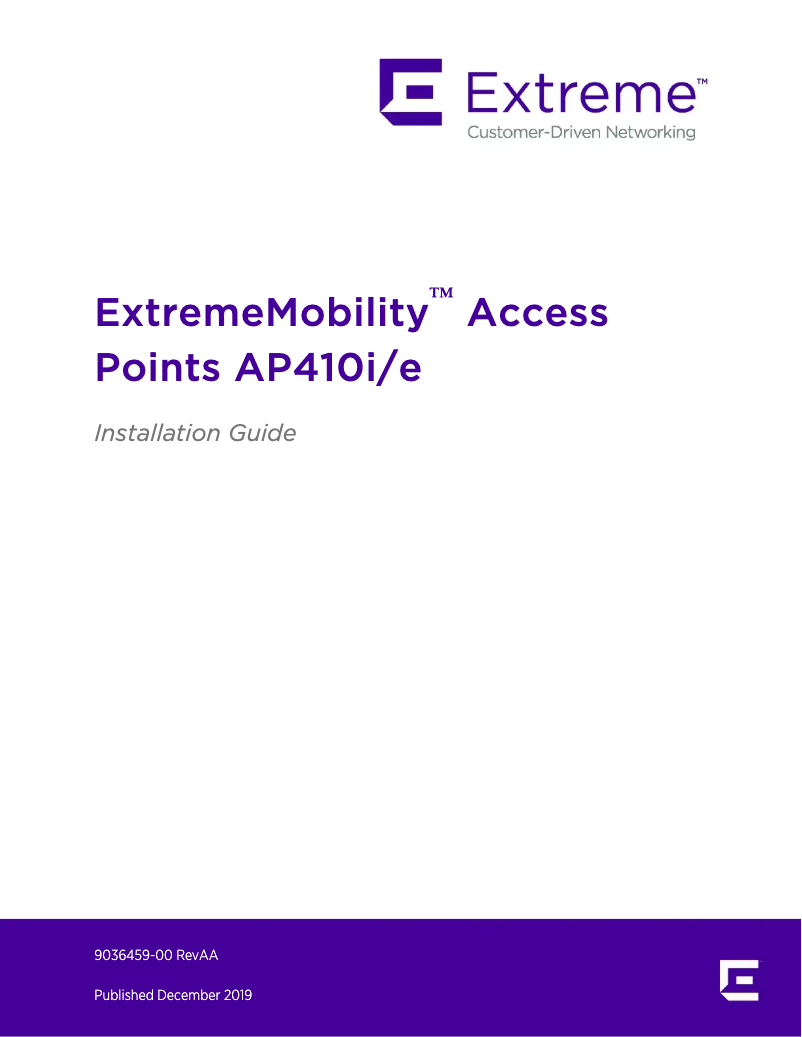 Extreme™
Customer-Driven Networking

ExtremeMobility™ Access Points AP410i/e

Installation Guide

9036459-00 RevAA

Published December 2019